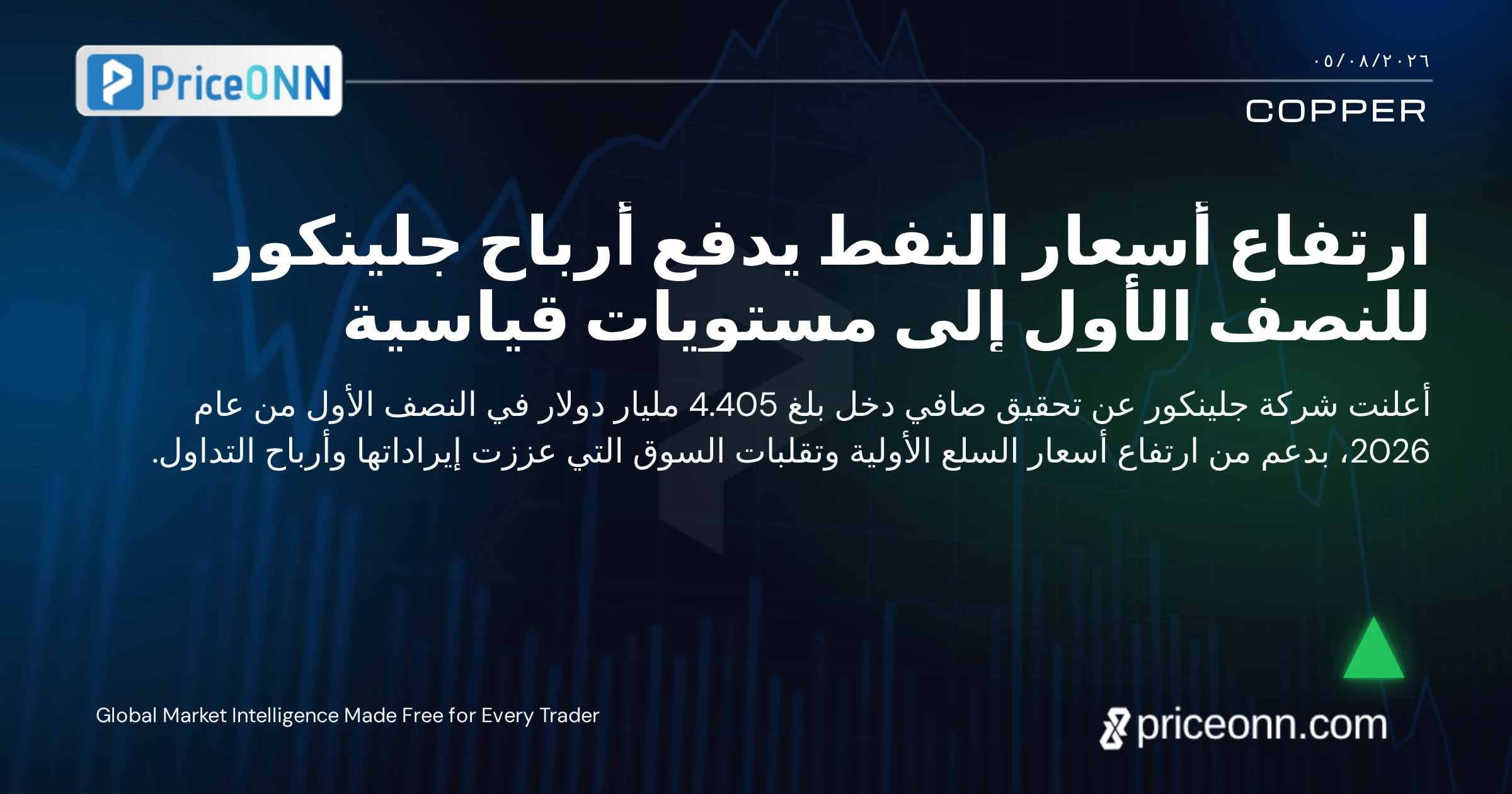 PriceONN

٠٥/٠٨/٢٠٢٦

COPPER

ارتفاع أسعار النفط يدفع أرباح جلينكور للنصف الأول إلى مستويات قياسية

أعلنت شركة جلينكور عن تحقيق صافي دخل بلغ 4.405 مليار دولار في النصف الأول من عام 2026، بدعم من ارتفاع أسعار السلع الأولية وتقلبات السوق التي عززت إيراداتها وأرباح التداول.

Global Market Intelligence Made Free for Every Trader

priceonn.com